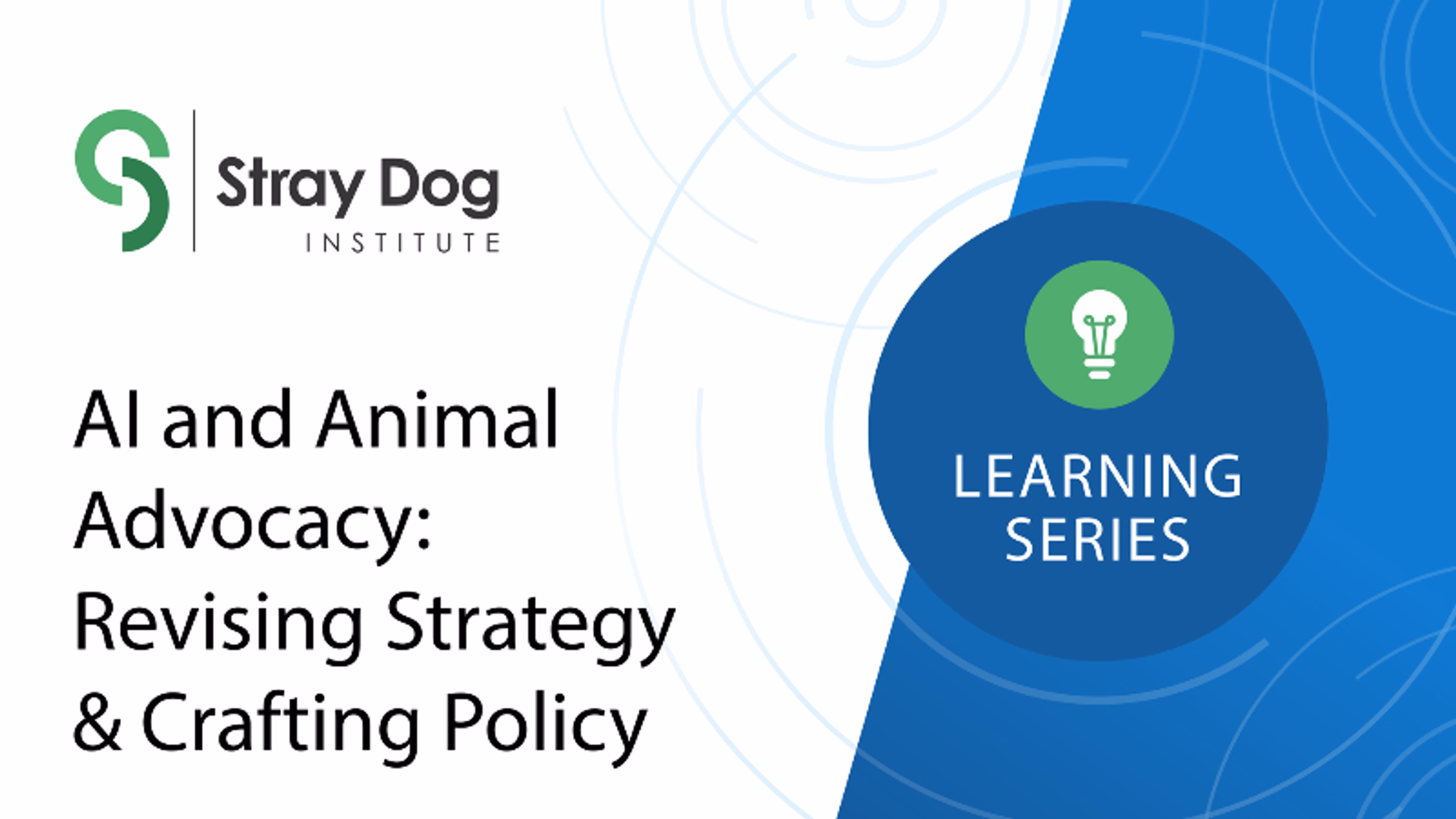 Stray Dog
INSTITUTE

AI and Animal Advocacy: Revising Strategy & Crafting Policy

LEARNING SERIES